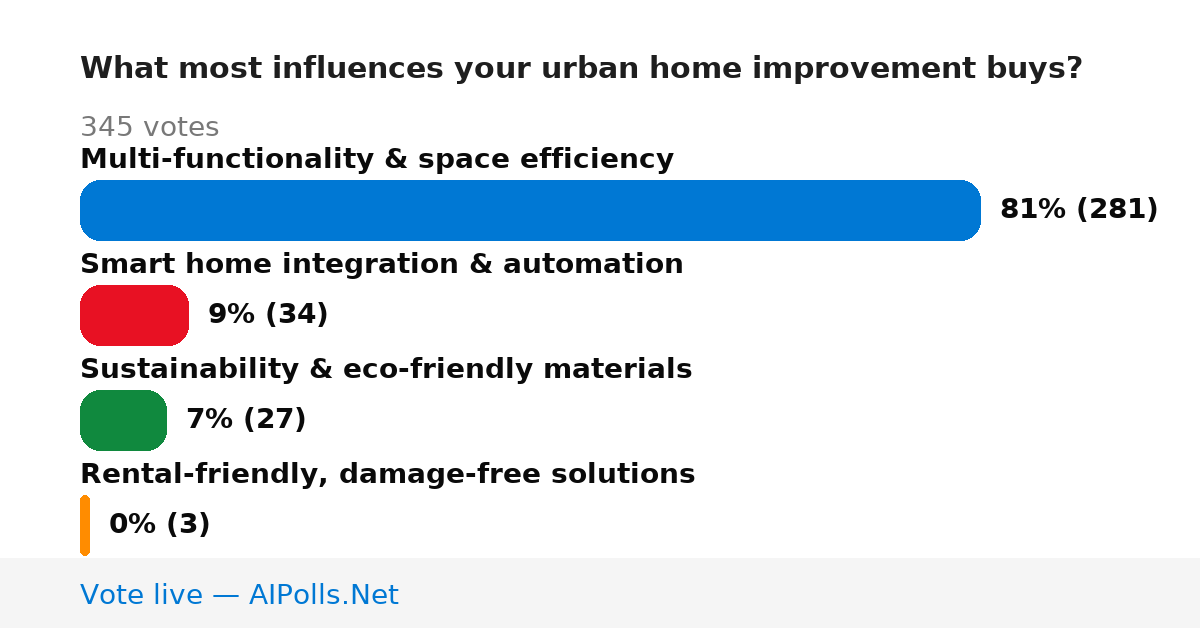 What most influences your urban home improvement buys?

345 votes

Multi-functionality & space efficiency

81% (281)

Smart home integration & automation

9% (34)

Sustainability & eco-friendly materials

7% (27)

Rental-friendly, damage-free solutions

0% (3)

Vote live — AIPolls.Net